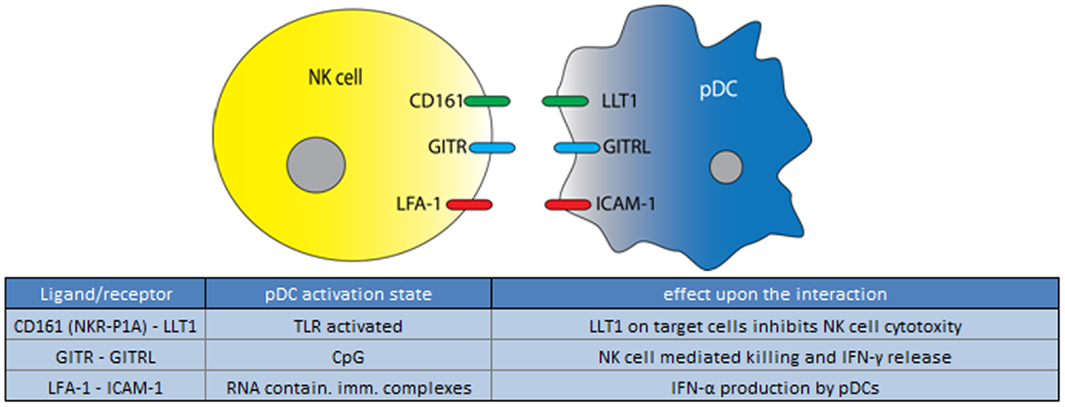 NK cell

CD161

GITR

LFA-1

LLT1

GITRL

ICAM-1

pDC

| Ligand/receptor | pDC activation state | effect upon the interaction |
|---|---|---|
| CD161 (NKR-P1A) - LLT1 | TLR activated | LLT1 on target cells inhibits NK cell cytotoxity |
| GITR - GITRL | CpG | NK cell mediated killing and IFN-γ release |
| LFA-1 - ICAM-1 | RNA contain. imm. complexes | IFN-α production by pDCs |